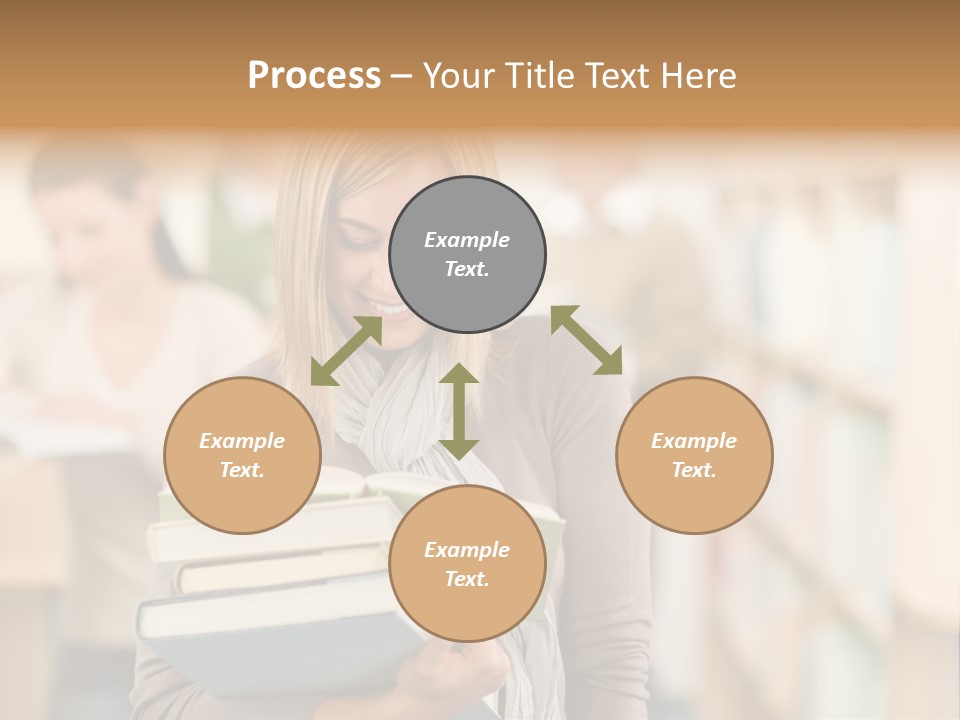 Process – Your Title Text Here

Example Text.

Example Text.

Example Text.

Example Text.